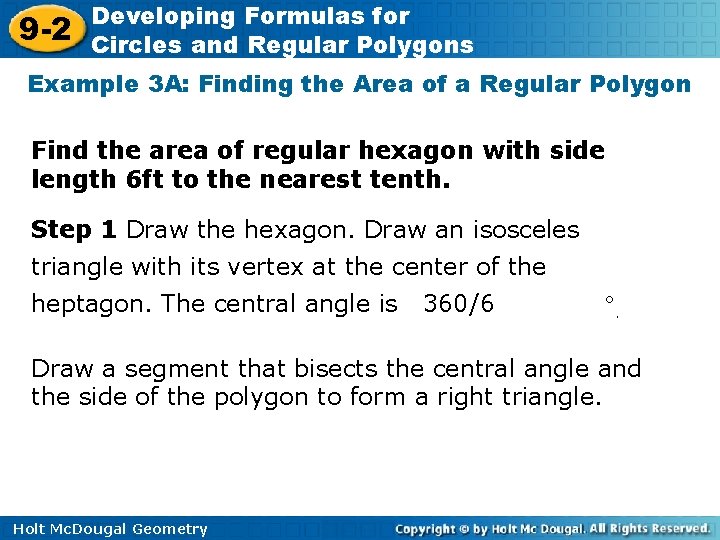 9-2 Developing Formulas for Circles and Regular Polygons

Example 3A: Finding the Area of a Regular Polygon

Find the area of regular hexagon with side length 6ft to the nearest tenth.

Step 1 Draw the hexagon. Draw an isosceles triangle with its vertex at the center of the heptagon. The central angle is 360/6 °.

Draw a segment that bisects the central angle and the side of the polygon to form a right triangle.

Holt McDougal Geometry

Copyright © by Holt Mc Dougal. All Rights Reserved.